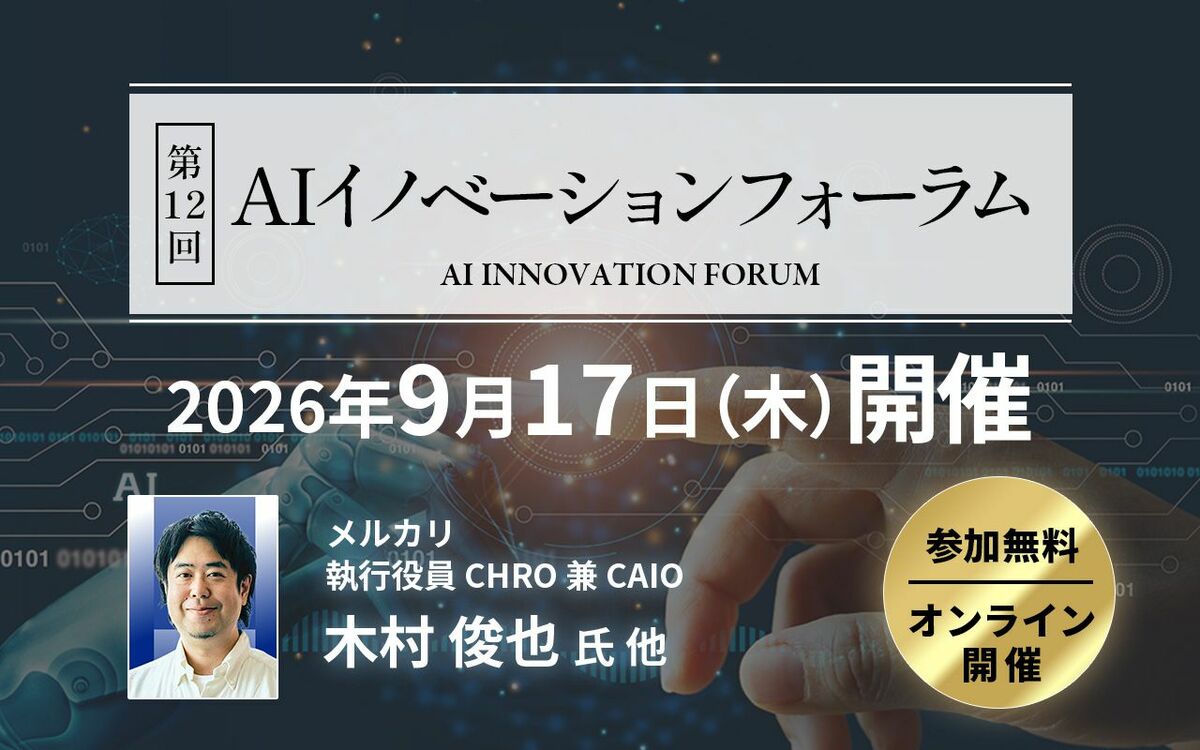 第12回

AIイノベーションフォーラム

AI INNOVATION FORUM

2026年9月17日（木）開催

メルカリ
執行役員 CHRO 兼 CAIO
木村 俊也 氏 他

参加無料

オンライン開催